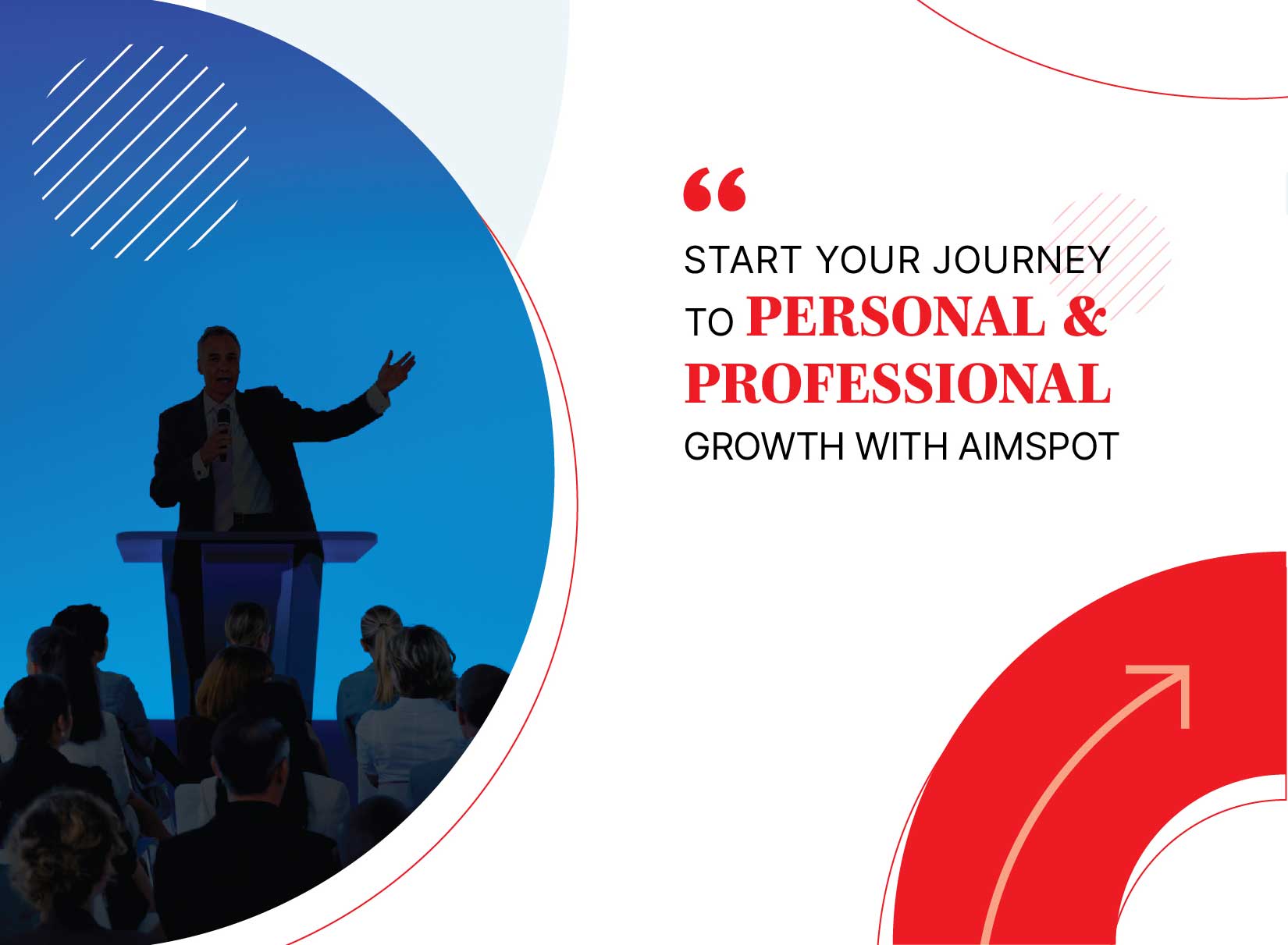 “

START YOUR JOURNEY TO PERSONAL & PROFESSIONAL GROWTH WITH AIMSPOT